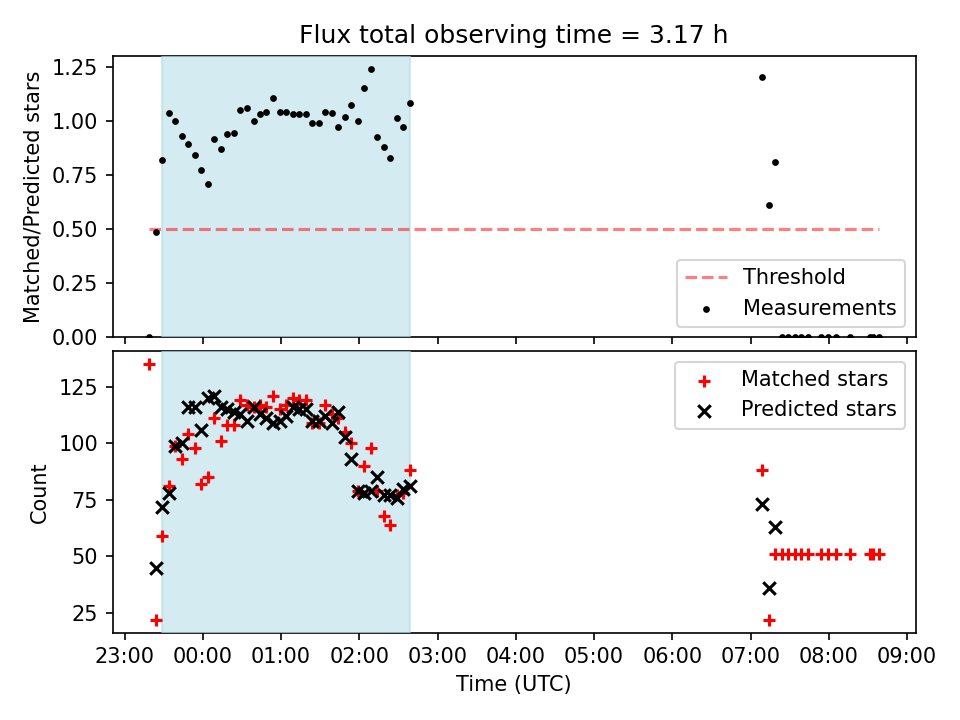 Flux total observing time = 3.17 h

Matched/Predicted stars

1.25
1.00
0.75
0.50
0.25
0.00

Threshold
Measurements

Count

125
100
75
50
25

Matched stars
Predicted stars

23:00 00:00 01:00 02:00 03:00 04:00 05:00 06:00 07:00 08:00 09:00

Time (UTC)